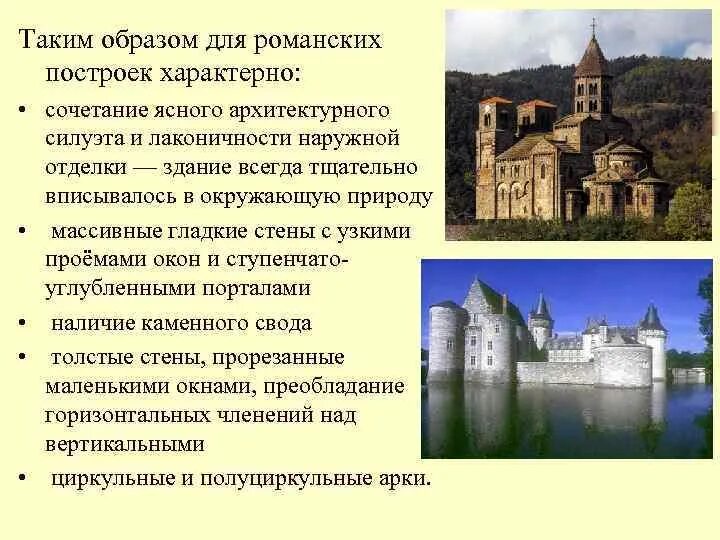 Таким образом для романских построек характерно:

• сочетание ясного архитектурного силуэта и лаконичности наружной отделки — здание всегда тщательно вписывалось в окружающую природу

• массивные гладкие стены с узкими проёмами окон и ступенчато-углубленными порталами

• наличие каменного свода

• толстые стены, прорезанные маленькими окнами, преобладание горизонтальных членений над вертикальными

• циркульные и полуциркульные арки.